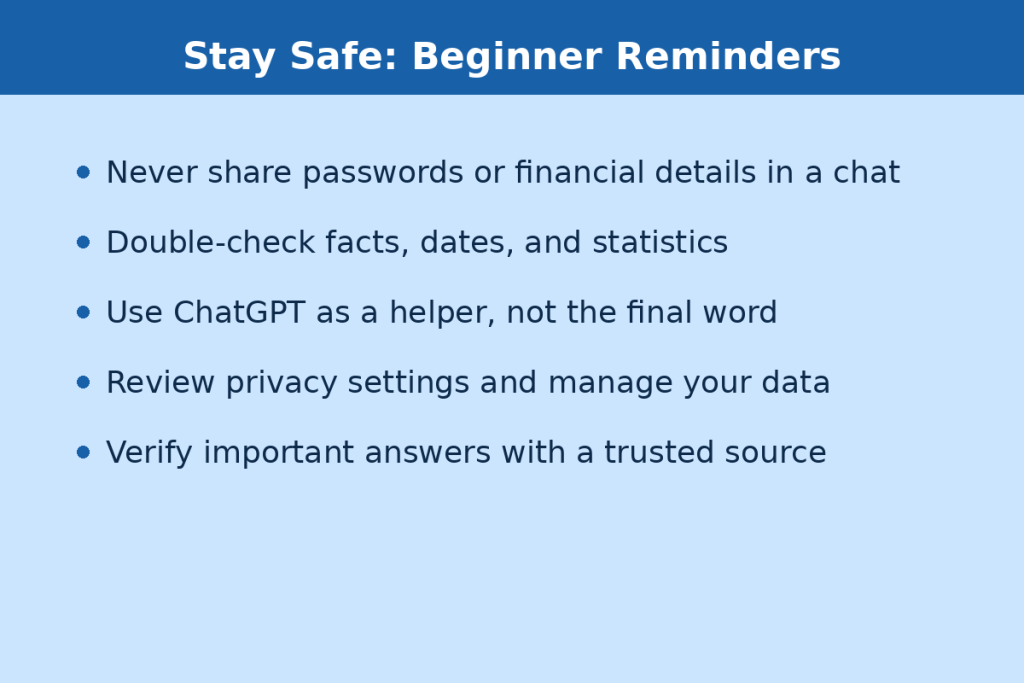 Stay Safe: Beginner Reminders

• Never share passwords or financial details in a chat
• Double-check facts, dates, and statistics
• Use ChatGPT as a helper, not the final word
• Review privacy settings and manage your data
• Verify important answers with a trusted source